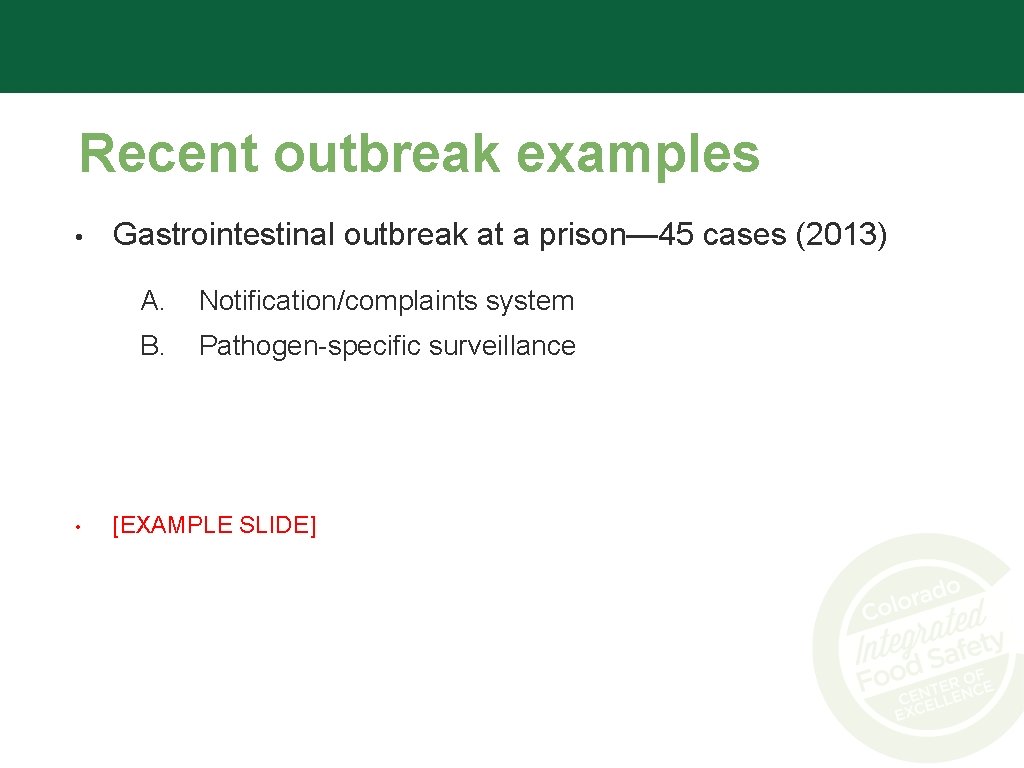 Recent outbreak examples

• Gastrointestinal outbreak at a prison—45 cases (2013)

A. Notification/complaints system

B. Pathogen-specific surveillance

• [EXAMPLE SLIDE]

Colorado Integrated Food Safety CENTER OF EXCELLENCE